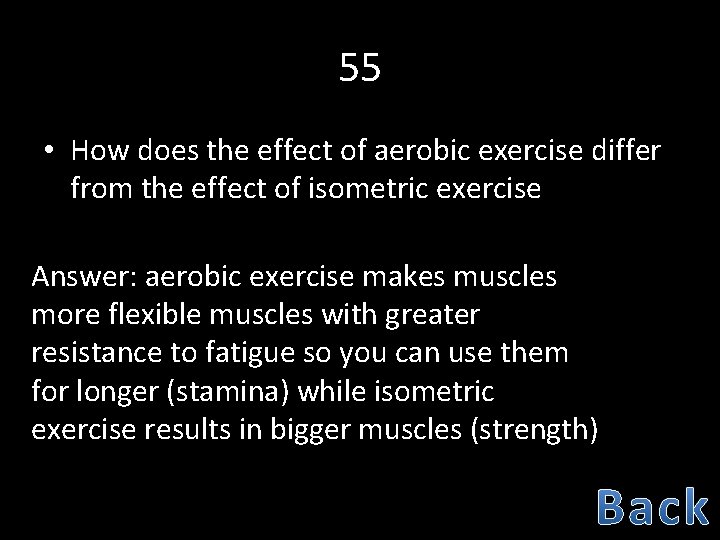 55

• How does the effect of aerobic exercise differ from the effect of isometric exercise

Answer: aerobic exercise makes muscles more flexible muscles with greater resistance to fatigue so you can use them for longer (stamina) while isometric exercise results in bigger muscles (strength)

Back